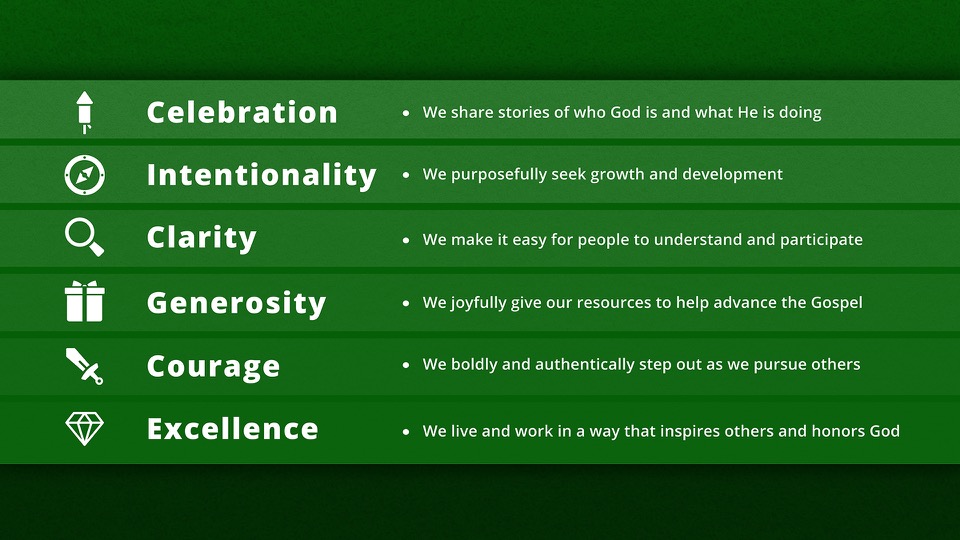 Celebration
• We share stories of who God is and what He is doing

Intentionality
• We purposefully seek growth and development

Clarity
• We make it easy for people to understand and participate

Generosity
• We joyfully give our resources to help advance the Gospel

Courage
• We boldly and authentically step out as we pursue others

Excellence
• We live and work in a way that inspires others and honors God